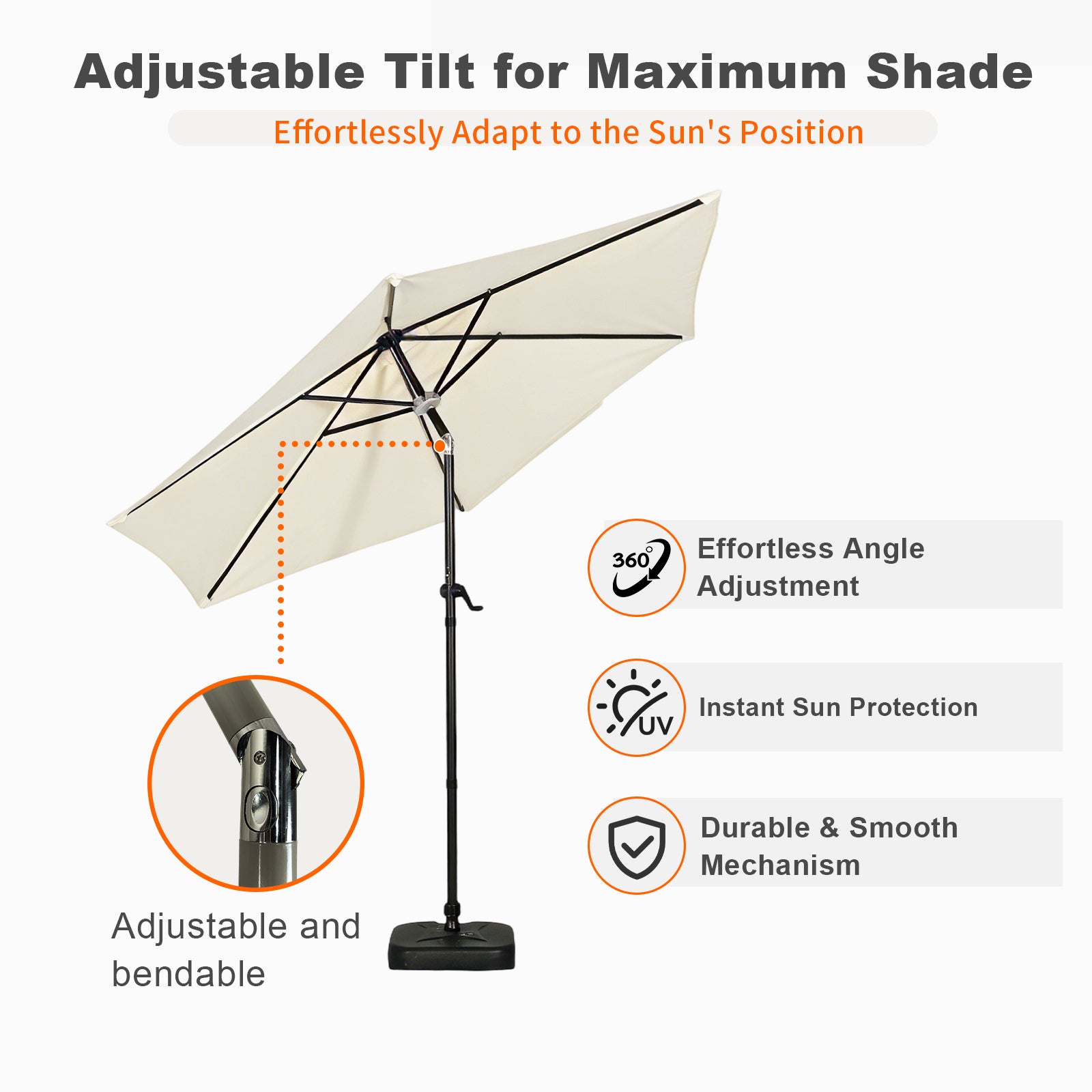 Adjustable Tilt for Maximum Shade

Effortlessly Adapt to the Sun's Position

360°

Effortless Angle Adjustment

UV

Instant Sun Protection

Durable & Smooth Mechanism

Adjustable and bendable